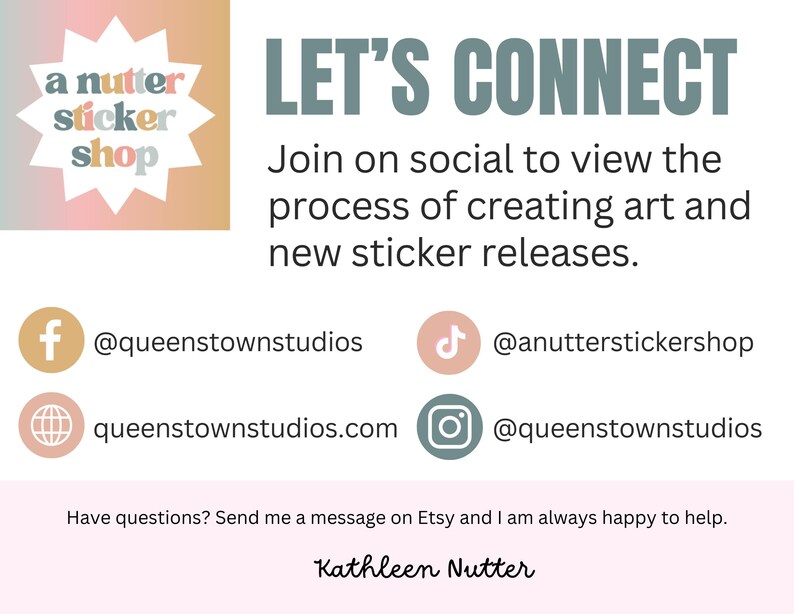 a nutter sticker shop

LET'S CONNECT

Join on social to view the process of creating art and new sticker releases.

@queenstownstudios

@anutterstickershop

queenstownstudios.com

@queenstownstudios

Have questions? Send me a message on Etsy and I am always happy to help.

Kathleen Nutter